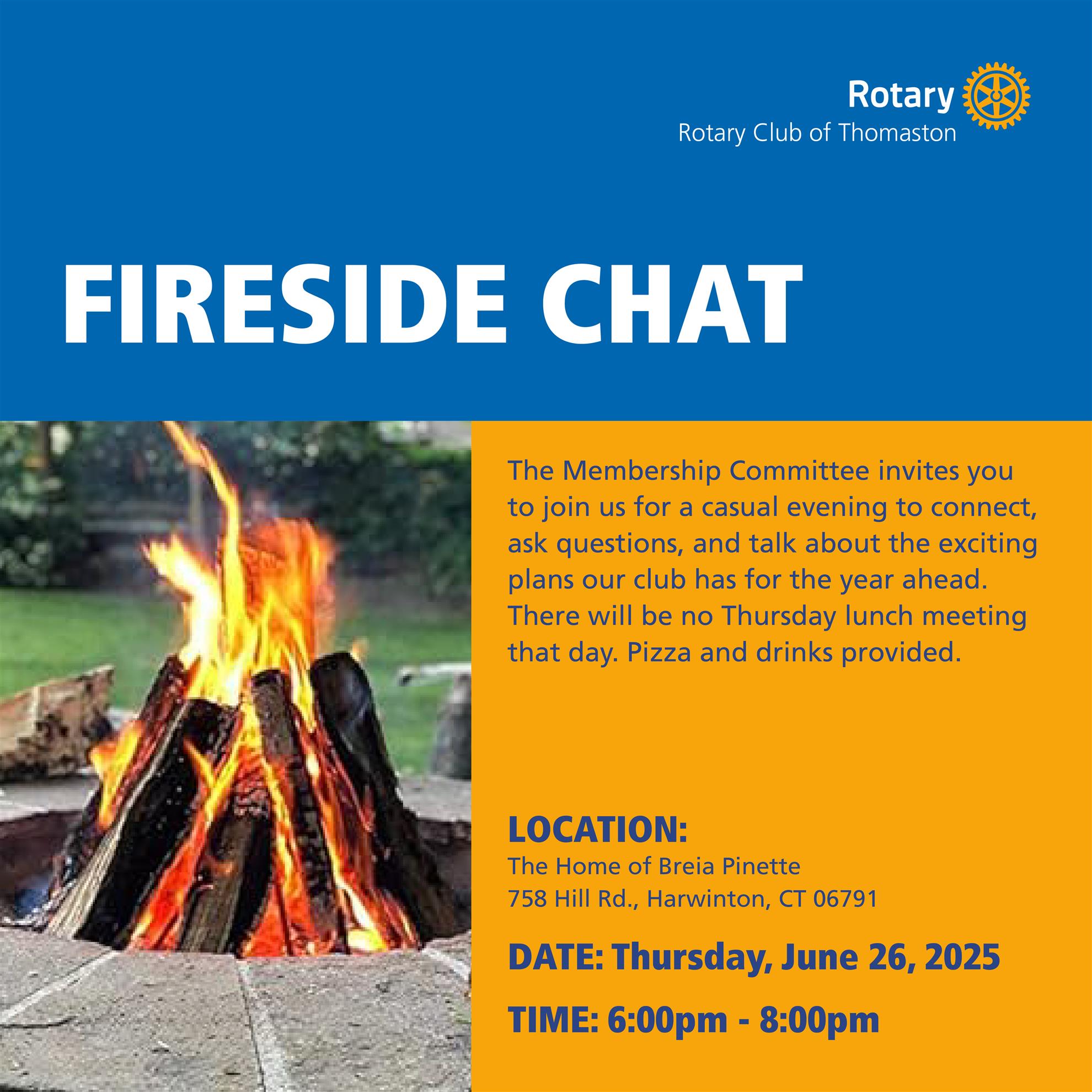 Rotary
Rotary Club of Thomaston

FIRESIDE CHAT

The Membership Committee invites you to join us for a casual evening to connect, ask questions, and talk about the exciting plans our club has for the year ahead. There will be no Thursday lunch meeting that day. Pizza and drinks provided.

LOCATION:
The Home of Breia Pinette
758 Hill Rd., Harwinton, CT 06791

DATE: Thursday, June 26, 2025

TIME: 6:00pm - 8:00pm